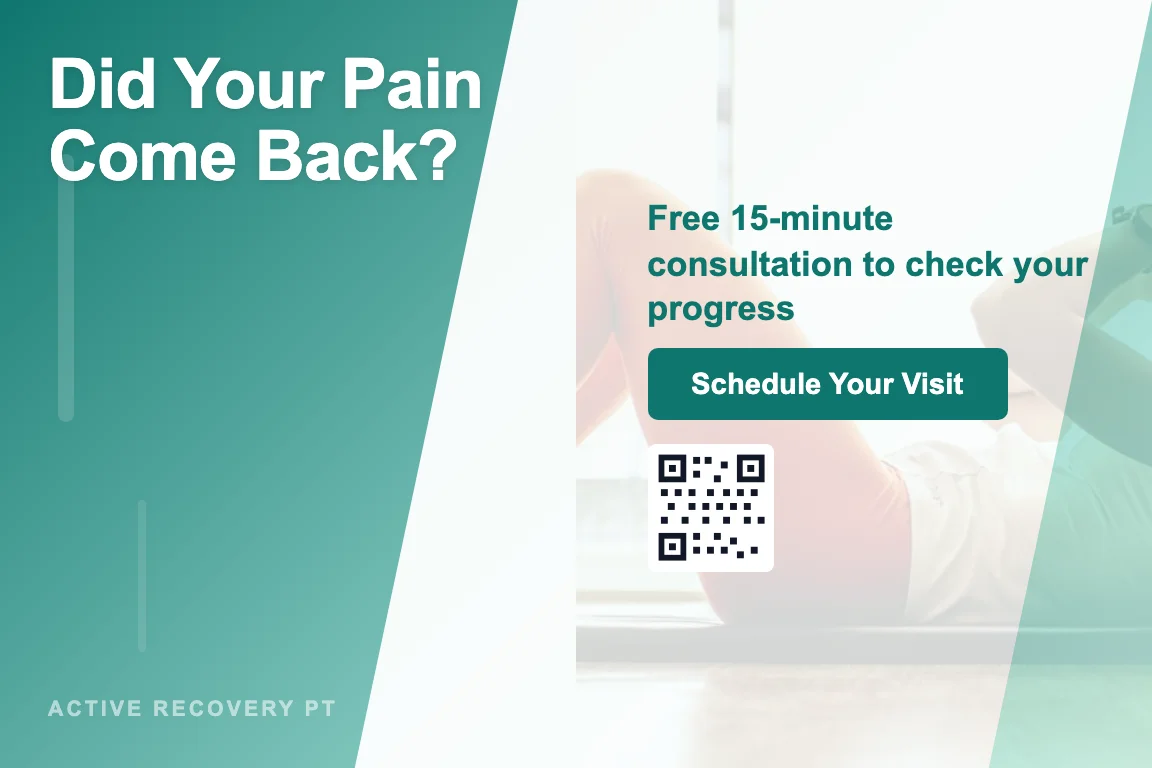 Did Your Pain Come Back?

Free 15-minute consultation to check your progress

Schedule Your Visit

ACTIVE RECOVERY PT